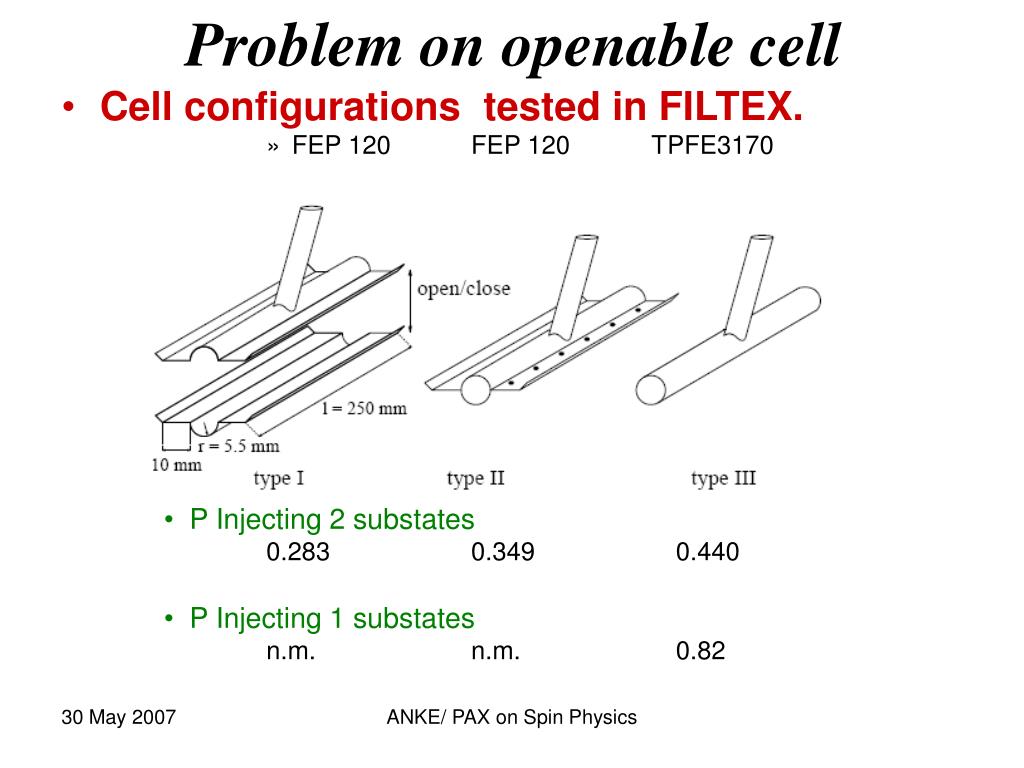 Problem on openable cell

• Cell configurations tested in FILTEX.

» FEP 120 FEP 120 TPFE3170

open/close

l = 250 mm

r = 5.5 mm

10 mm

type I type II type III

• P Injecting 2 substates

0.283 0.349 0.440

• P Injecting 1 substates

n.m. n.m. 0.82

30 May 2007

ANKE/ PAX on Spin Physics